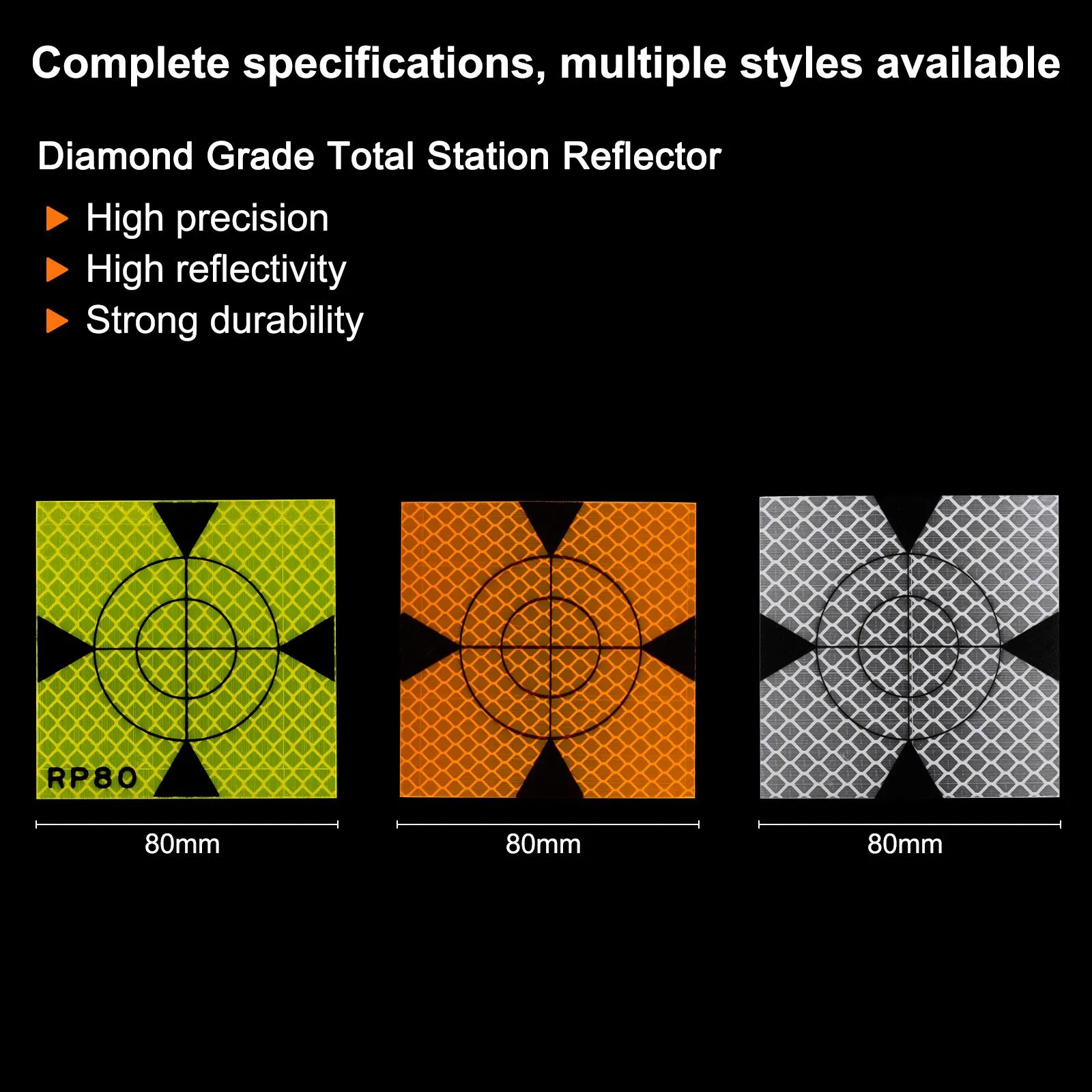 Complete specifications, multiple styles available

Diamond Grade Total Station Reflector

High precision

High reflectivity

Strong durability

RP80

80mm

80mm

80mm